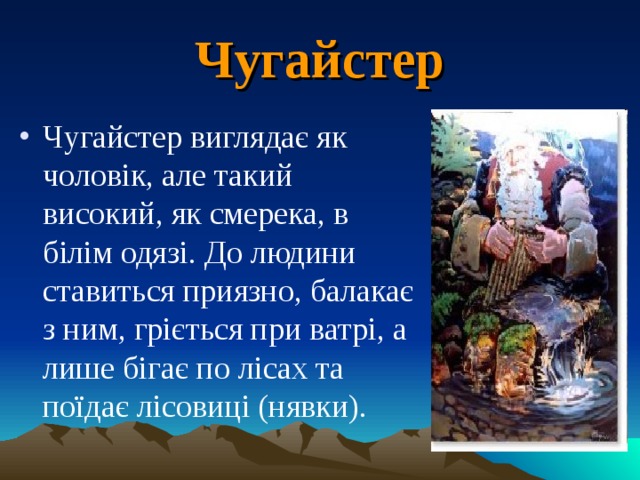 Чугайстер

• Чугайстер виглядає як чоловік, але такий високий, як смерека, в білім одязі. До людини ставиться приязно, балакає з ним, гріється при ватрі, а лише бігає по лісах та поїдає лісовиці (нявки).